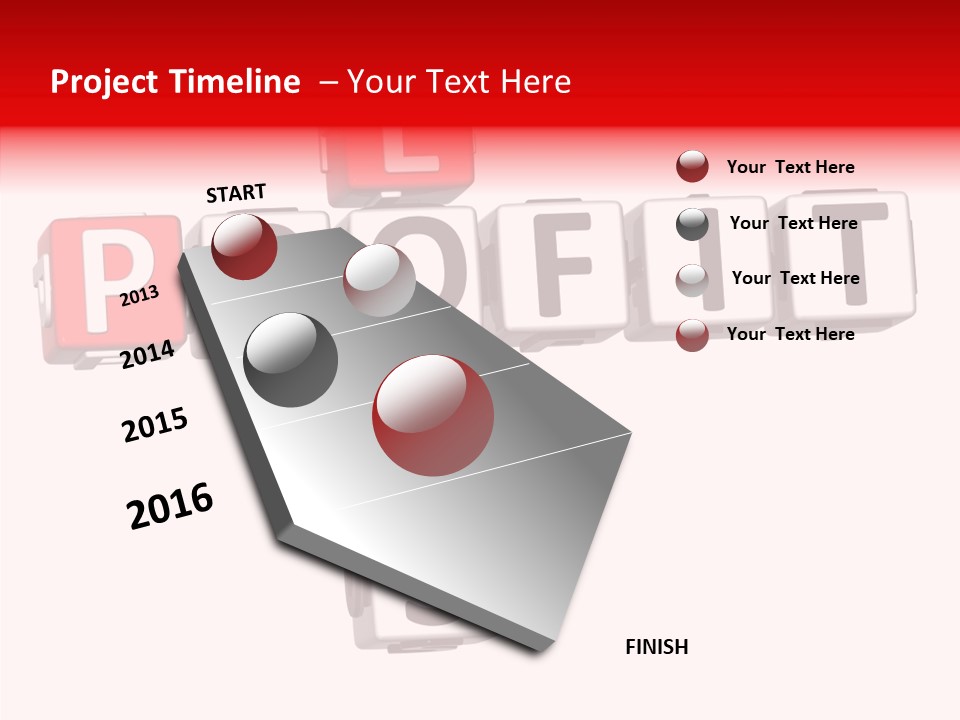 Project Timeline – Your Text Here

START

2013

2014

2015

2016

FINISH

Your Text Here

Your Text Here

Your Text Here

Your Text Here

PROFIT